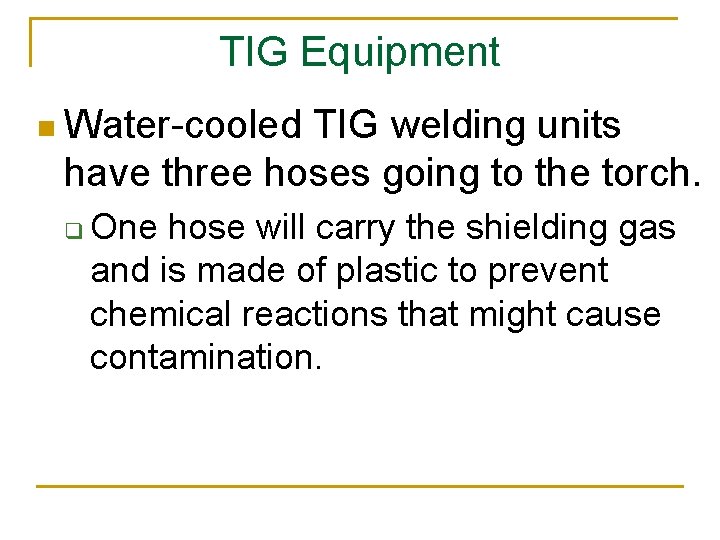 TIG Equipment

Water-cooled TIG welding units have three hoses going to the torch.

One hose will carry the shielding gas and is made of plastic to prevent chemical reactions that might cause contamination.